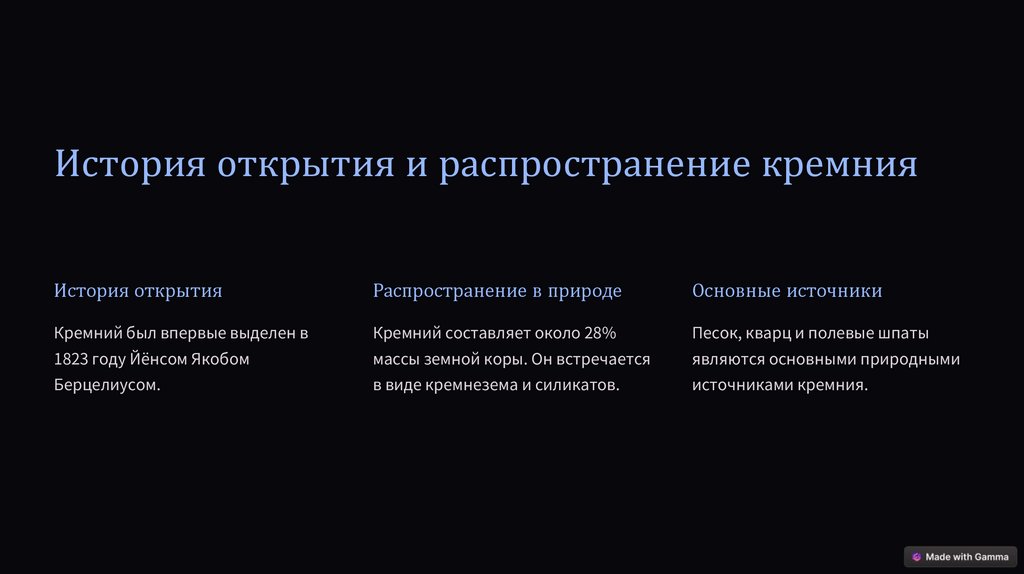 История открытия и распространение кремния

История открытия

Кремний был впервые выделен в 1823 году Йёнсом Якобом Берцелиусом.

Распространение в природе

Кремний составляет около 28% массы земной коры. Он встречается в виде кремнезема и силикатов.

Основные источники

Песок, кварц и полевые шпаты являются основными природными источниками кремния.

Made with Gamma